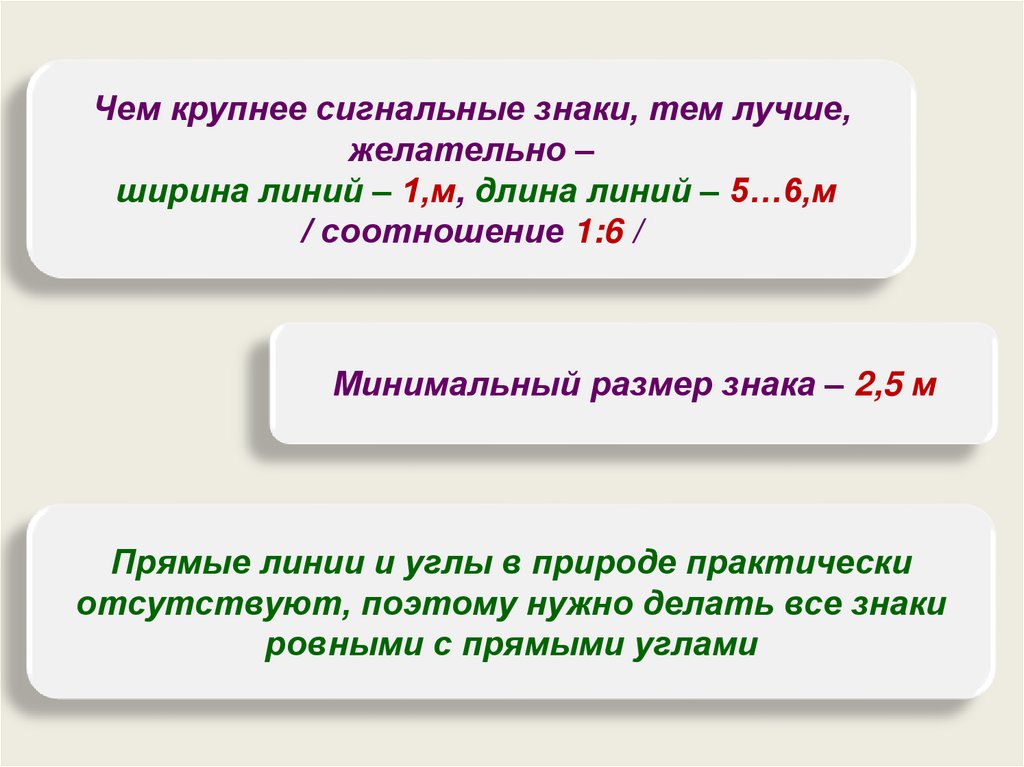 Чем крупнее сигнальные знаки, тем лучше, желательно –
ширина линий – 1,м, длина линий – 5…6,м
/ соотношение 1:6 /

Минимальный размер знака – 2,5 м

Прямые линии и углы в природе практически отсутствуют, поэтому нужно делать все знаки ровными с прямыми углами